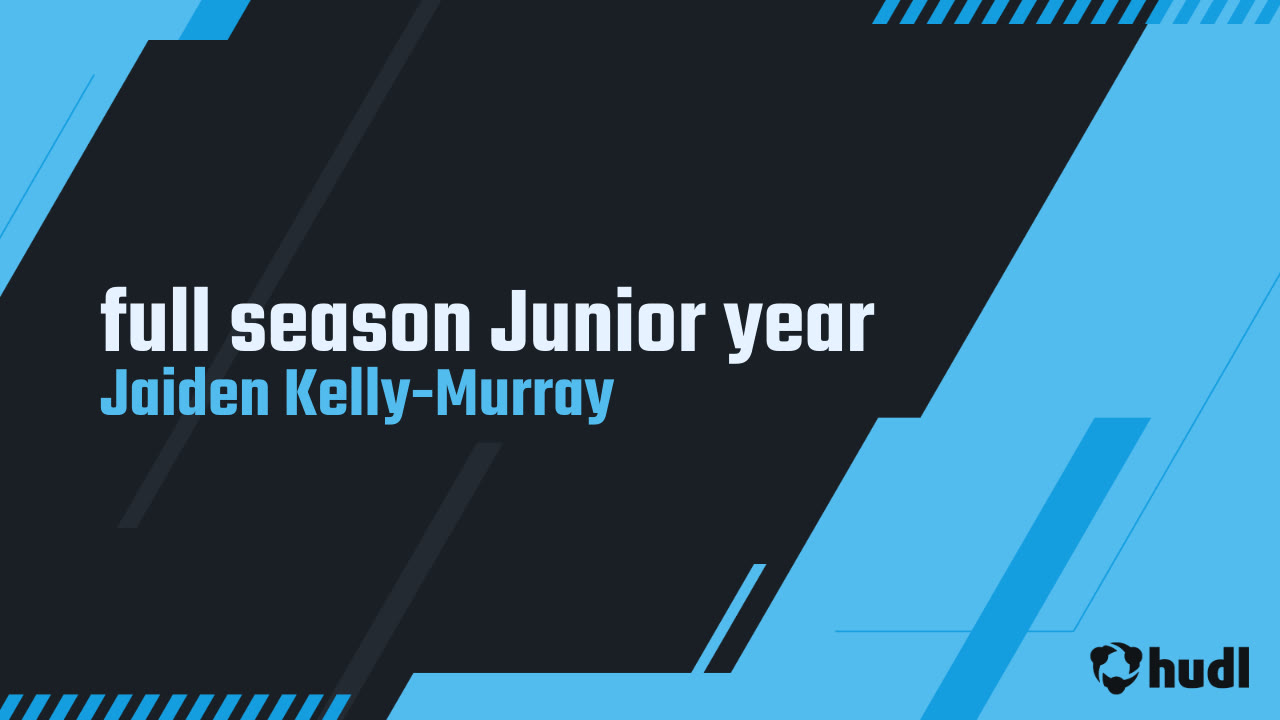 full season Junior year
Jaiden Kelly-Murray

hudl